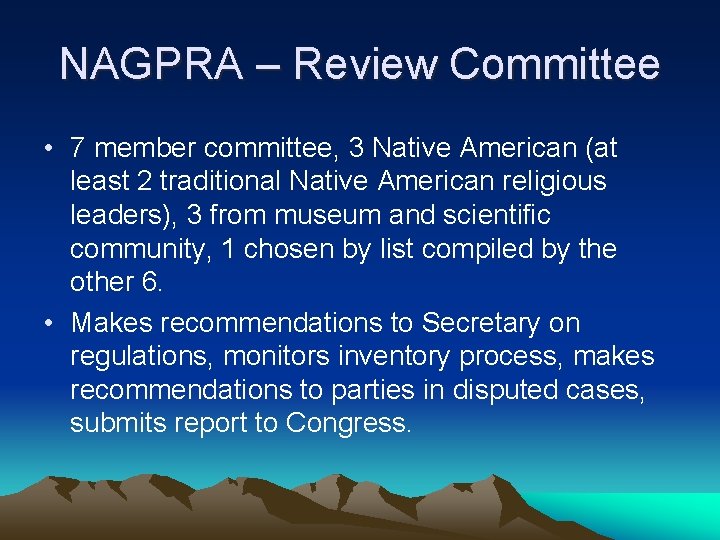 NAGPRA – Review Committee

• 7 member committee, 3 Native American (at least 2 traditional Native American religious leaders), 3 from museum and scientific community, 1 chosen by list compiled by the other 6.

• Makes recommendations to Secretary on regulations, monitors inventory process, makes recommendations to parties in disputed cases, submits report to Congress.